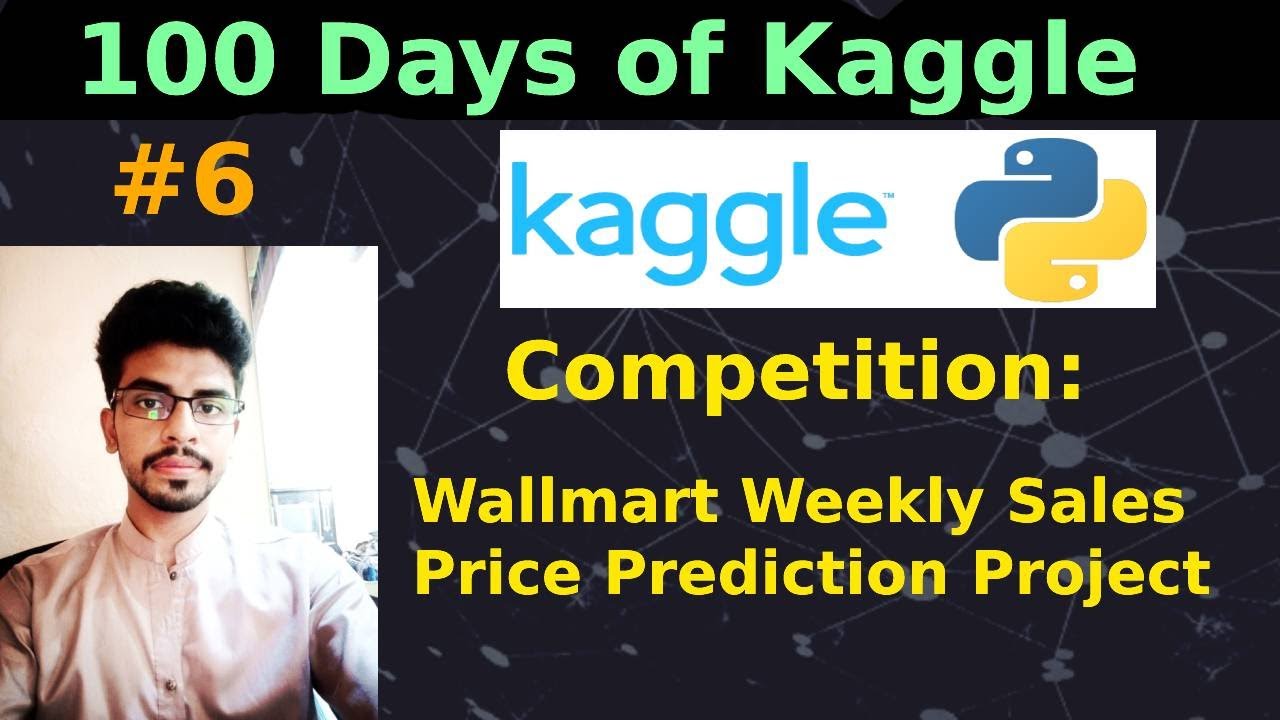 100 Days of Kaggle

#6

kaggle™

Competition:

Wallmart Weekly Sales
Price Prediction Project